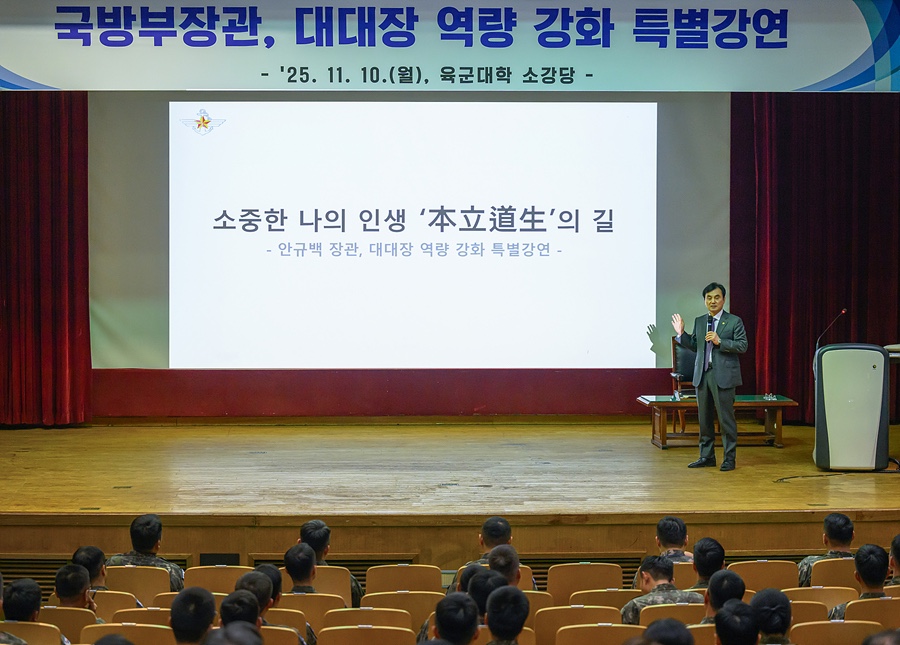 국방부장관, 대대장 역량 강화 특별강연

- '25. 11. 10.(월), 육군대학 소강당 -

소중한 나의 인생 '本立道生'의 길

- 안규백 장관, 대대장 역량 강화 특별강연 -